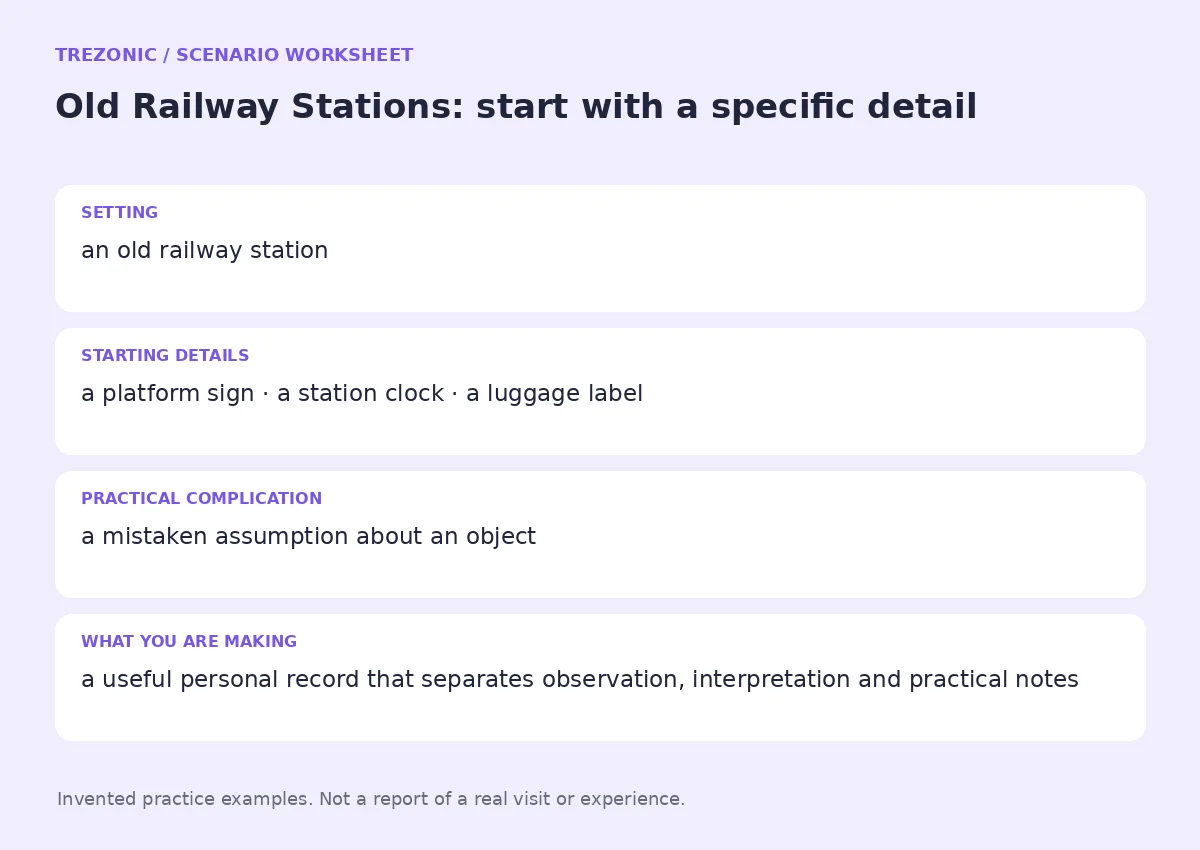 TREZONIC / SCENARIO WORKSHEET

Old Railway Stations: start with a specific detail

SETTING

an old railway station

STARTING DETAILS

a platform sign · a station clock · a luggage label

PRACTICAL COMPLICATION

a mistaken assumption about an object

WHAT YOU ARE MAKING

a useful personal record that separates observation, interpretation and practical notes

Invented practice examples. Not a report of a real visit or experience.